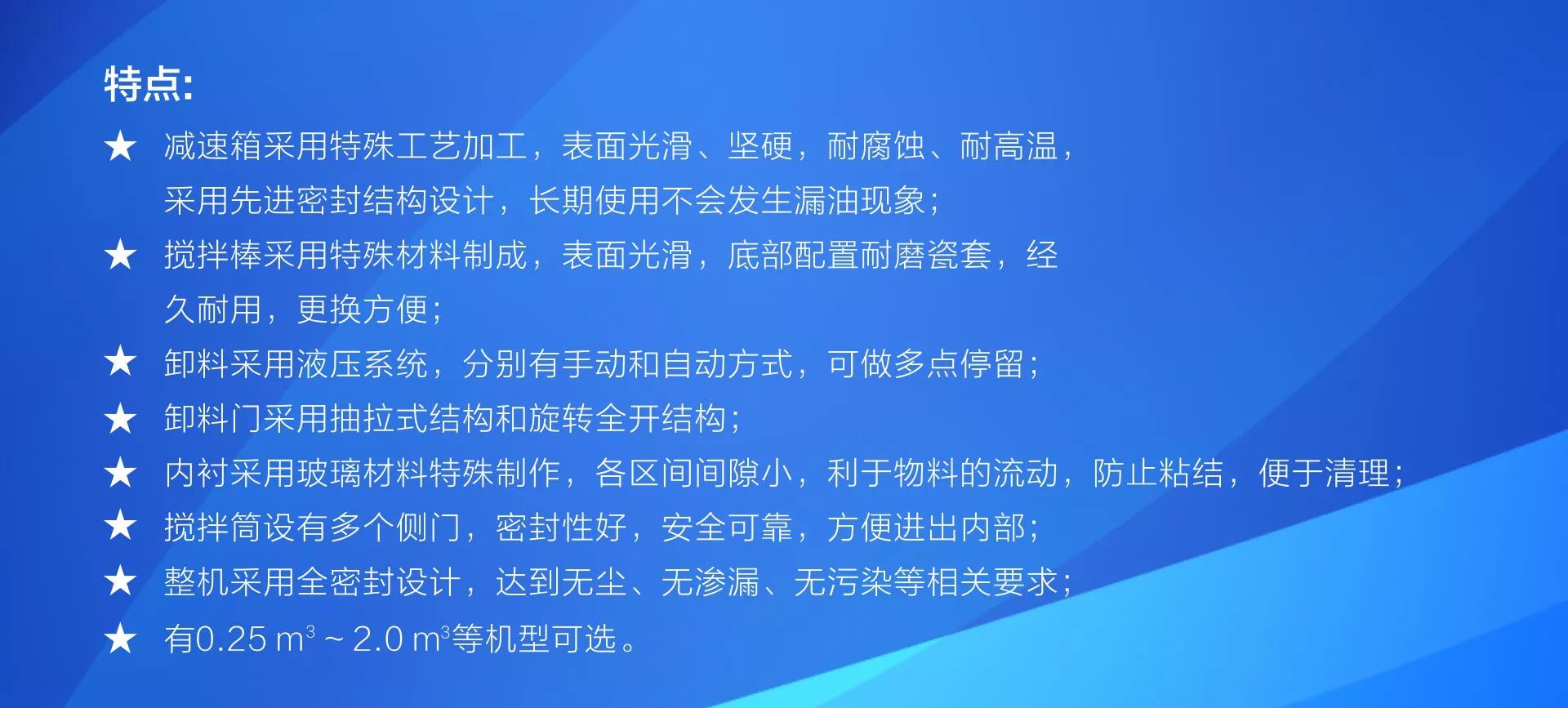 特点:

★ 减速箱采用特殊工艺加工，表面光滑、坚硬，耐腐蚀、耐高温，采用先进密封结构设计，长期使用不会发生漏油现象;

★ 搅拌棒采用特殊材料制成，表面光滑，底部配置耐磨瓷套，经久耐用，更换方便;

★ 卸料采用液压系统，分别有手动和自动方式，可做多点停留;

★ 卸料门采用抽拉式结构和旋转全开结构;

★ 内衬采用玻璃材料特殊制作，各区间间隙小，利于物料的流动，防止粘结，便于清理;

★ 搅拌筒设有多个侧门，密封性好，安全可靠，方便进出内部;

★ 整机采用全密封设计，达到无尘、无渗漏、无污染等相关要求;

★ 有0.25 $m^3$ ~ 2.0 $m^3$等机型可选。